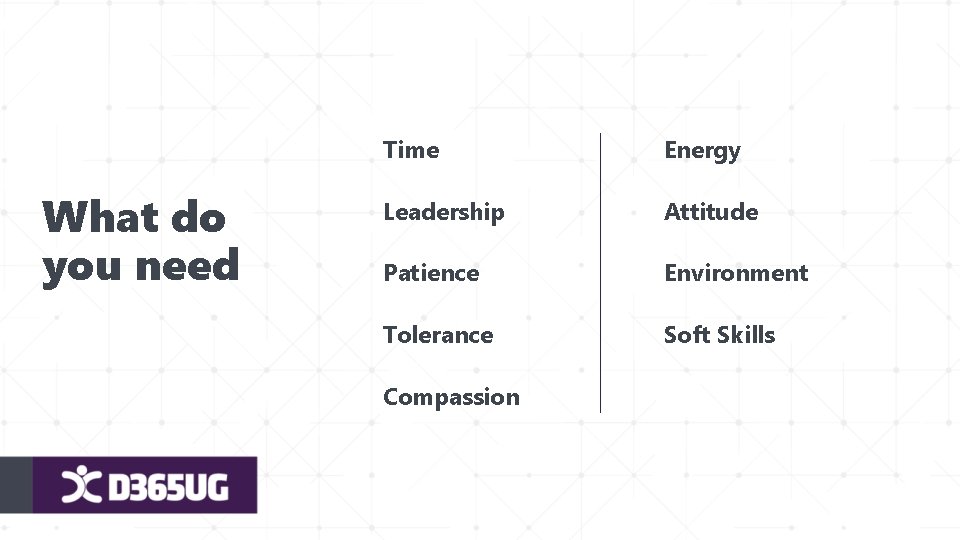 What do you need

Time

Leadership

Patience

Tolerance

Compassion

Energy

Attitude

Environment

Soft Skills

D365UG